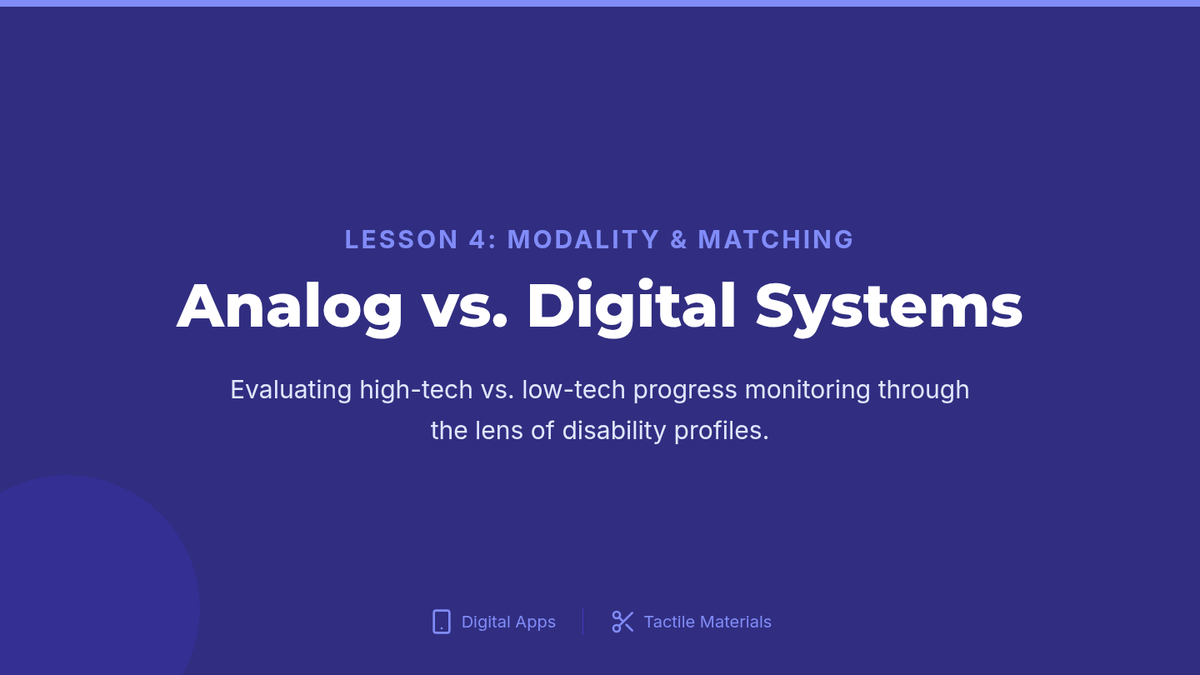 LESSON 4: MODALITY & MATCHING

Analog vs. Digital Systems

Evaluating high-tech vs. low-tech progress monitoring through the lens of disability profiles.

Digital Apps

Tactile Materials